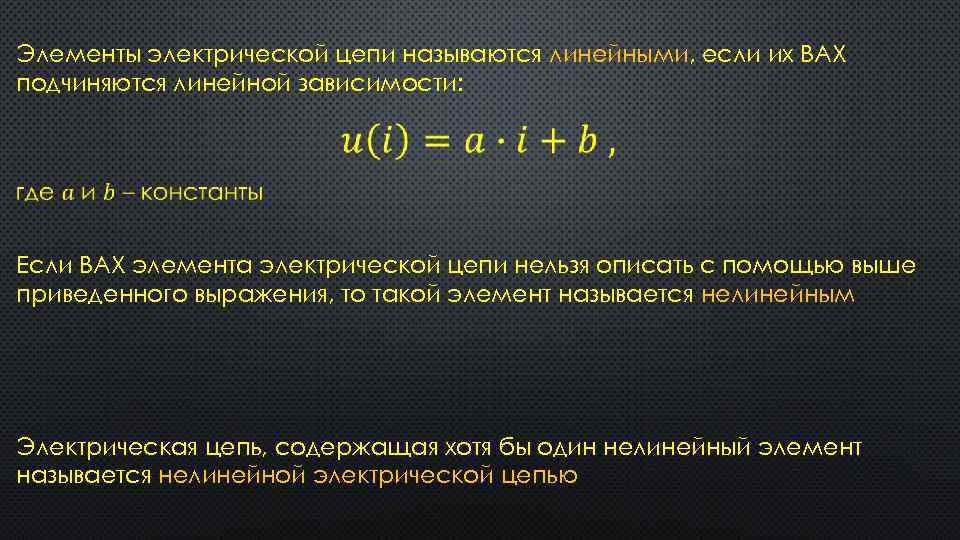 Элементы электрической цепи называются линейными, если их ВАХ подчиняются линейной зависимости:

$u(i) = a \cdot i + b$ ,

где $a$ и $b$ – константы

Если ВАХ элемента электрической цепи нельзя описать с помощью выше приведенного выражения, то такой элемент называется нелинейным

Электрическая цепь, содержащая хотя бы один нелинейный элемент называется нелинейной электрической цепью